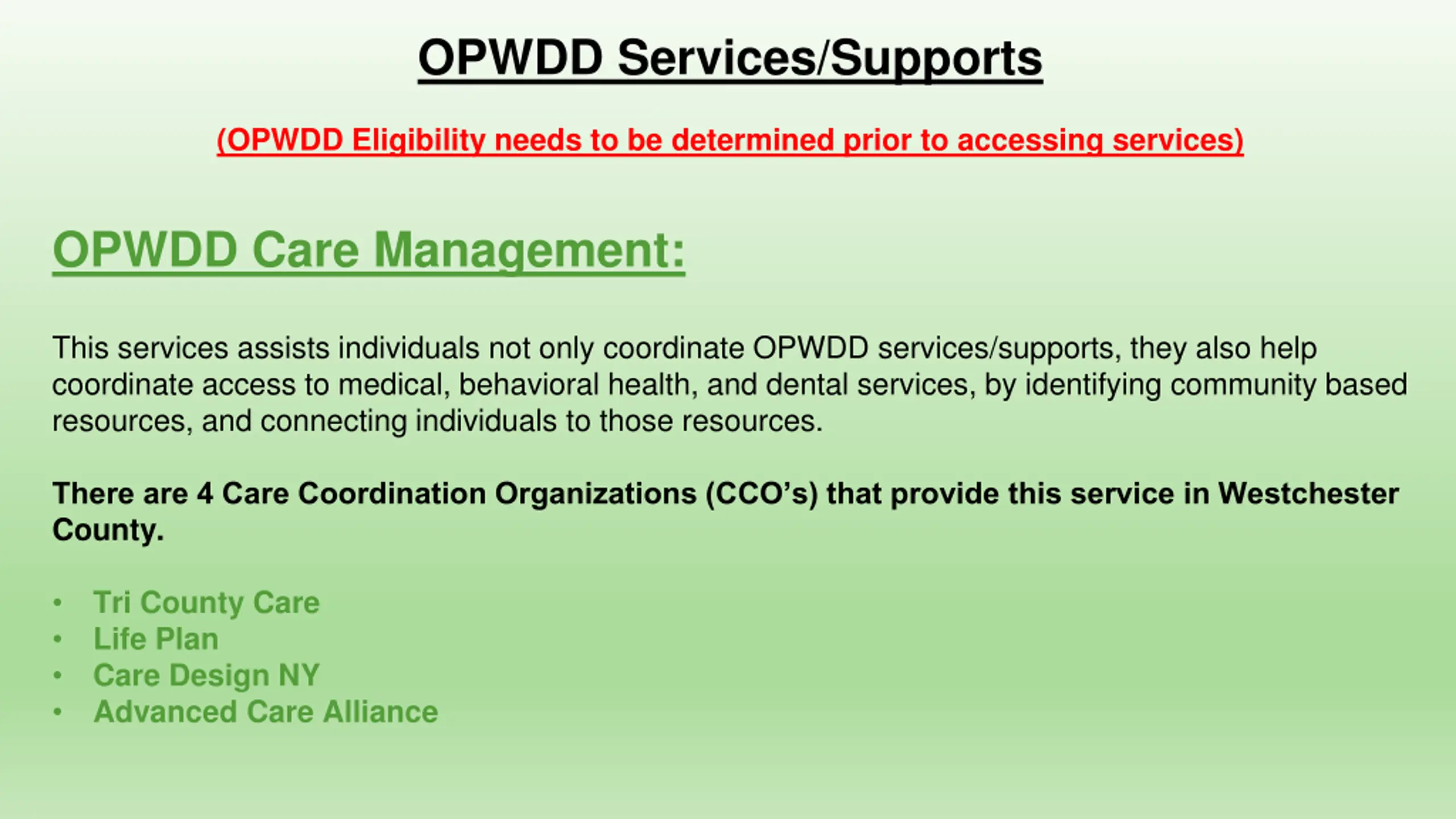 OPWDD Services/Supports

(OPWDD Eligibility needs to be determined prior to accessing services)

OPWDD Care Management:

This services assists individuals not only coordinate OPWDD services/supports, they also help coordinate access to medical, behavioral health, and dental services, by identifying community based resources, and connecting individuals to those resources.

There are 4 Care Coordination Organizations (CCO's) that provide this service in Westchester County.

• Tri County Care
• Life Plan
• Care Design NY
• Advanced Care Alliance